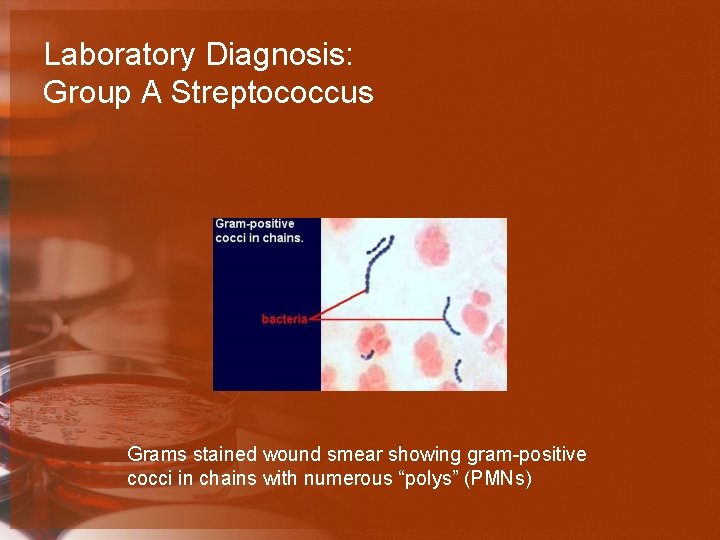 Laboratory Diagnosis:
Group A Streptococcus

Gram-positive cocci in chains.

bacteria

Grams stained wound smear showing gram-positive cocci in chains with numerous “polys” (PMNs)